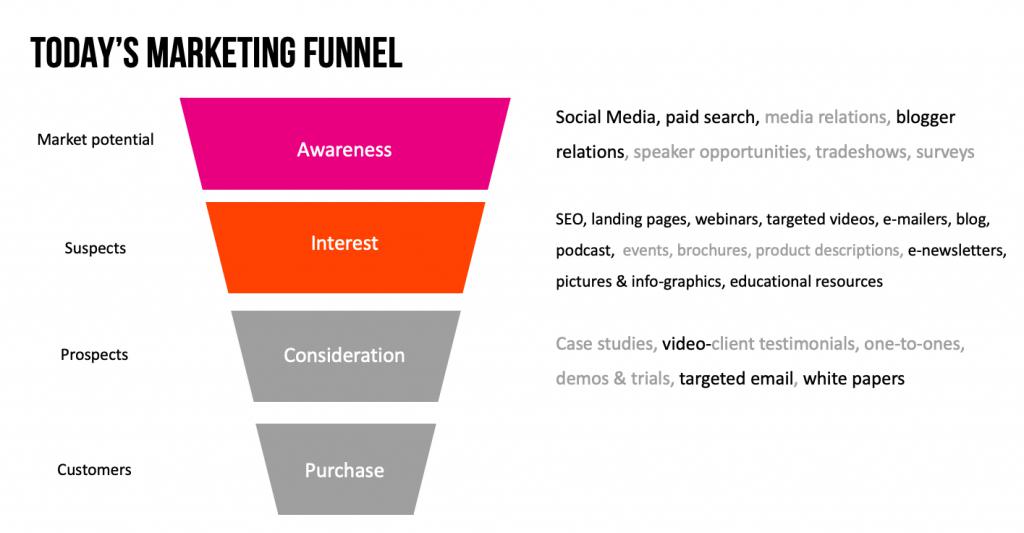 TODAY'S MARKETING FUNNEL

Market potential

Awareness

Social Media, paid search, media relations, blogger relations, speaker opportunities, tradeshows, surveys

Suspects

Interest

SEO, landing pages, webinars, targeted videos, e-mailers, blog, podcast, events, brochures, product descriptions, e-newsletters, pictures & info-graphics, educational resources

Prospects

Consideration

Case studies, video-client testimonials, one-to-ones, demos & trials, targeted email, white papers

Customers

Purchase